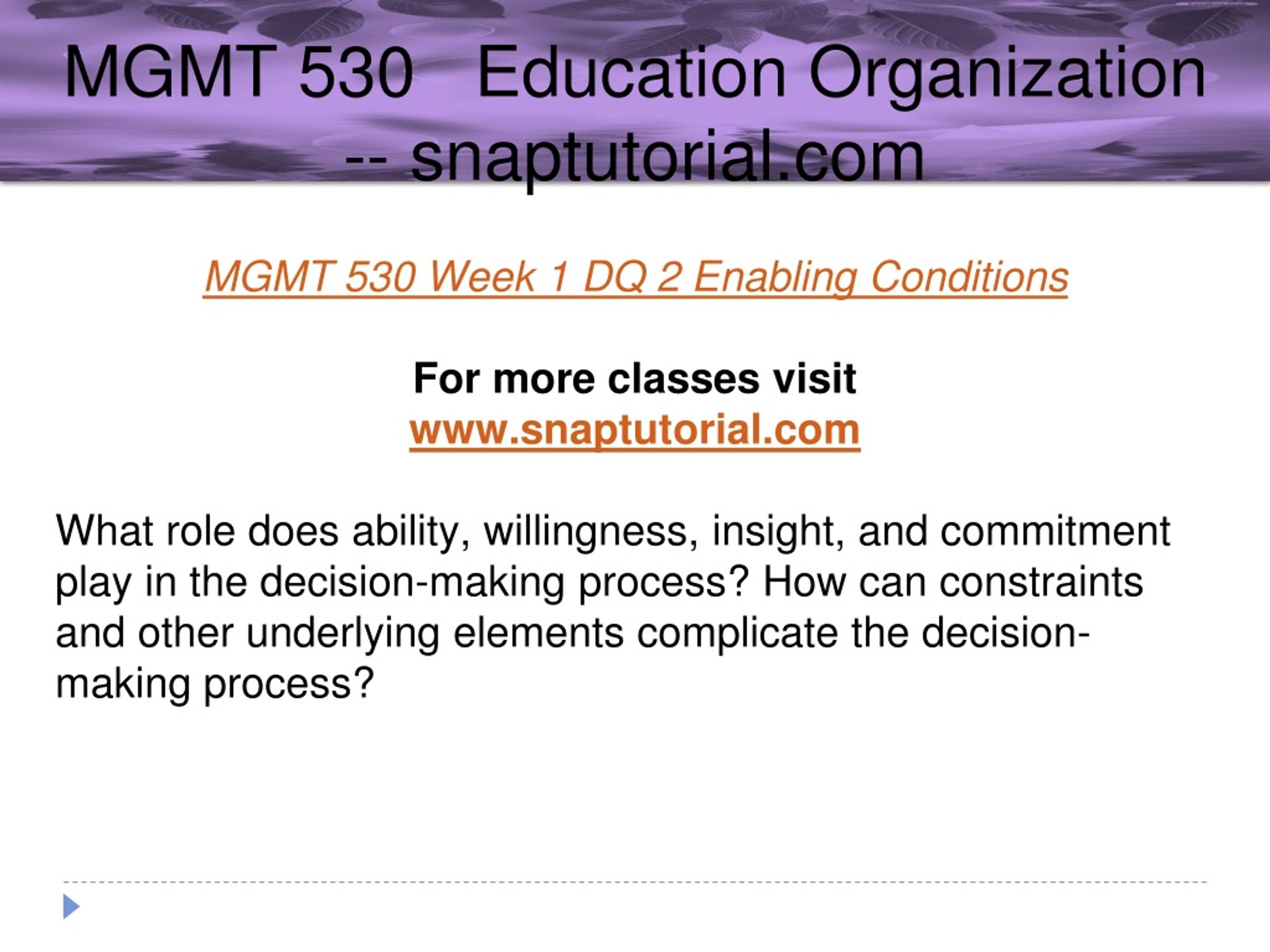 MGMT 530 Education Organization -- snaptutorial.com

MGMT 530 Week 1 DQ 2 Enabling Conditions

For more classes visit
www.snaptutorial.com

What role does ability, willingness, insight, and commitment play in the decision-making process? How can constraints and other underlying elements complicate the decision-making process?